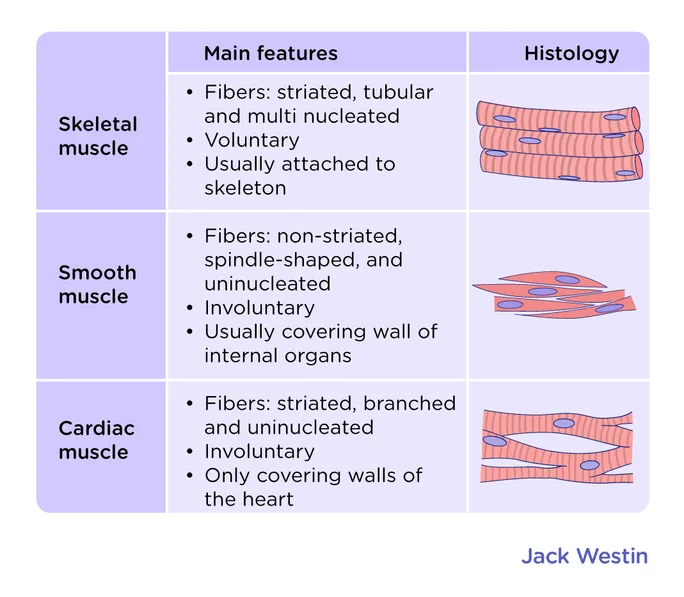 | | Main features | Histology |
|---|---|---|
| Skeletal muscle | • Fibers: striated, tubular and multi nucleated • Voluntary • Usually attached to skeleton | |
| Smooth muscle | • Fibers: non-striated, spindle-shaped, and uninucleated • Involuntary • Usually covering wall of internal organs | |
| Cardiac muscle | • Fibers: striated, branched and uninucleated • Involuntary • Only covering walls of the heart | |

Jack Westin